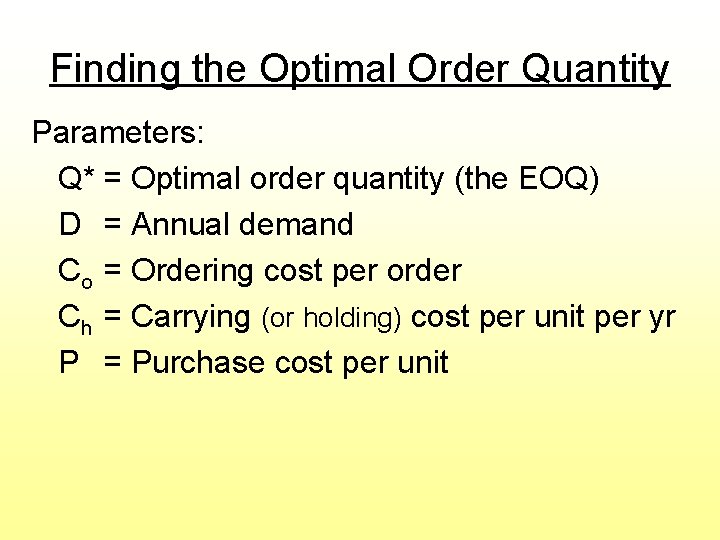 Finding the Optimal Order Quantity

Parameters:

Q* = Optimal order quantity (the EOQ)

D = Annual demand

$C_o$ = Ordering cost per order

$C_h$ = Carrying (or holding) cost per unit per yr

P = Purchase cost per unit